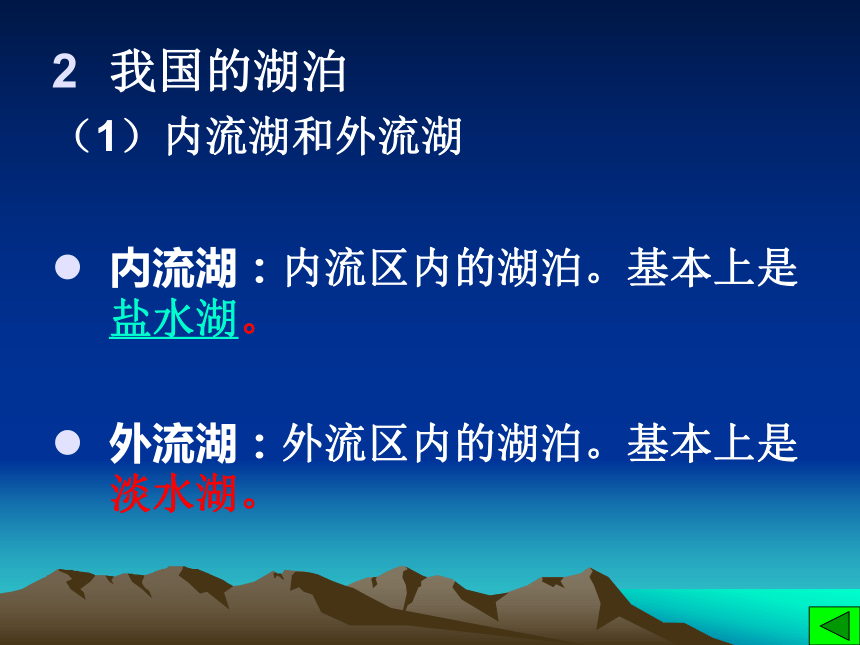 2 我国的湖泊
（1）内流湖和外流湖

● 内流湖：内流区内的湖泊。基本上是盐水湖。

● 外流湖：外流区内的湖泊。基本上是淡水湖。